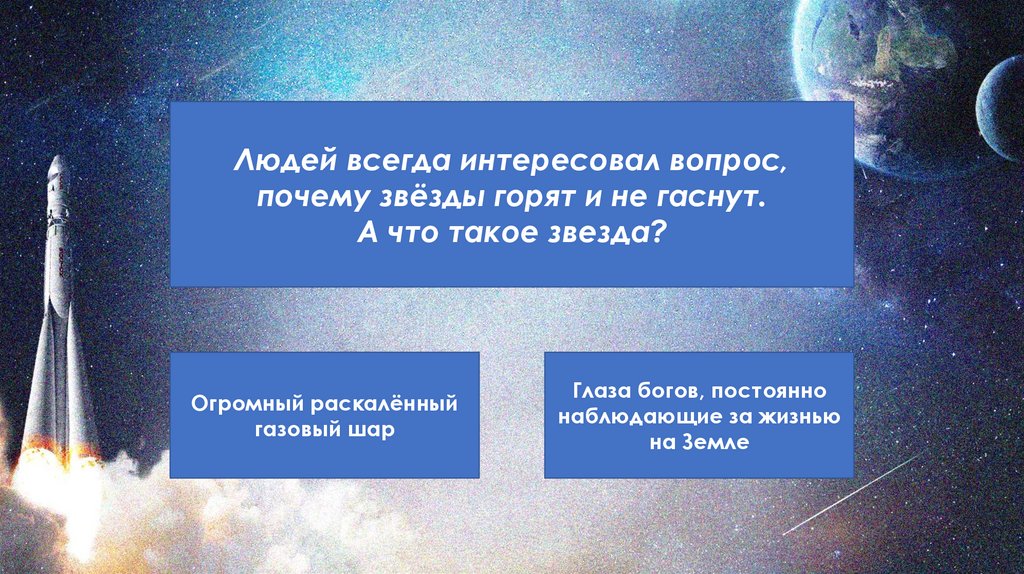 Людей всегда интересовал вопрос, почему звёзды горят и не гаснут. А что такое звезда?

Огромный раскалённый газовый шар

Глаза богов, постоянно наблюдающие за жизнью на Земле